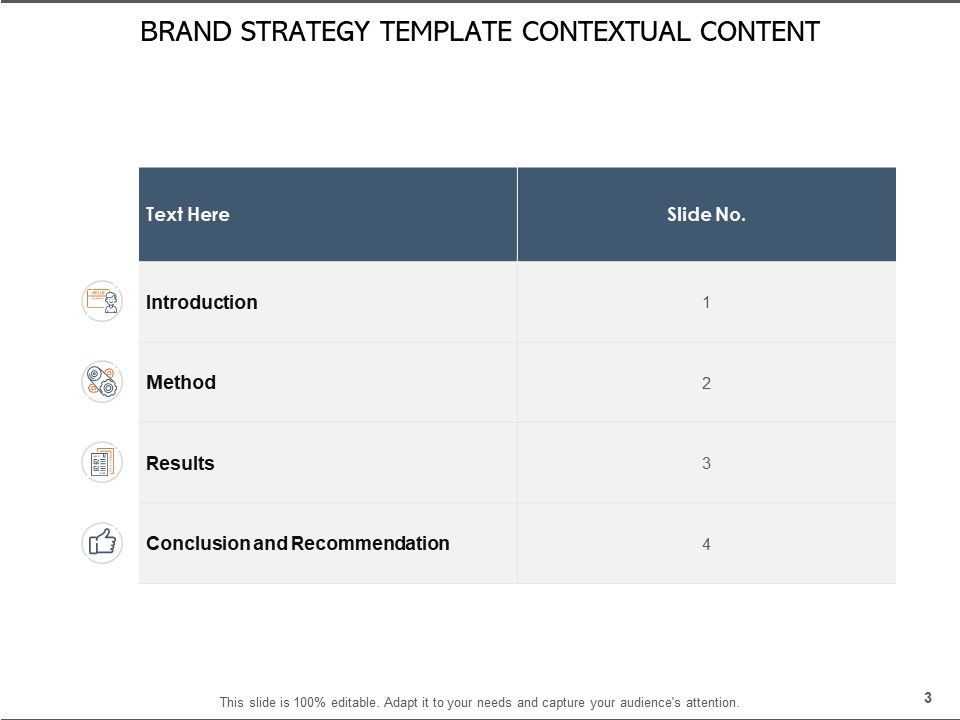 BRAND STRATEGY TEMPLATE CONTEXTUAL CONTENT

| Text Here | Slide No. |
|---|---|
| Introduction | 1 |
| Method | 2 |
| Results | 3 |
| Conclusion and Recommendation | 4 |

This slide is 100% editable. Adapt it to your needs and capture your audience's attention.

3